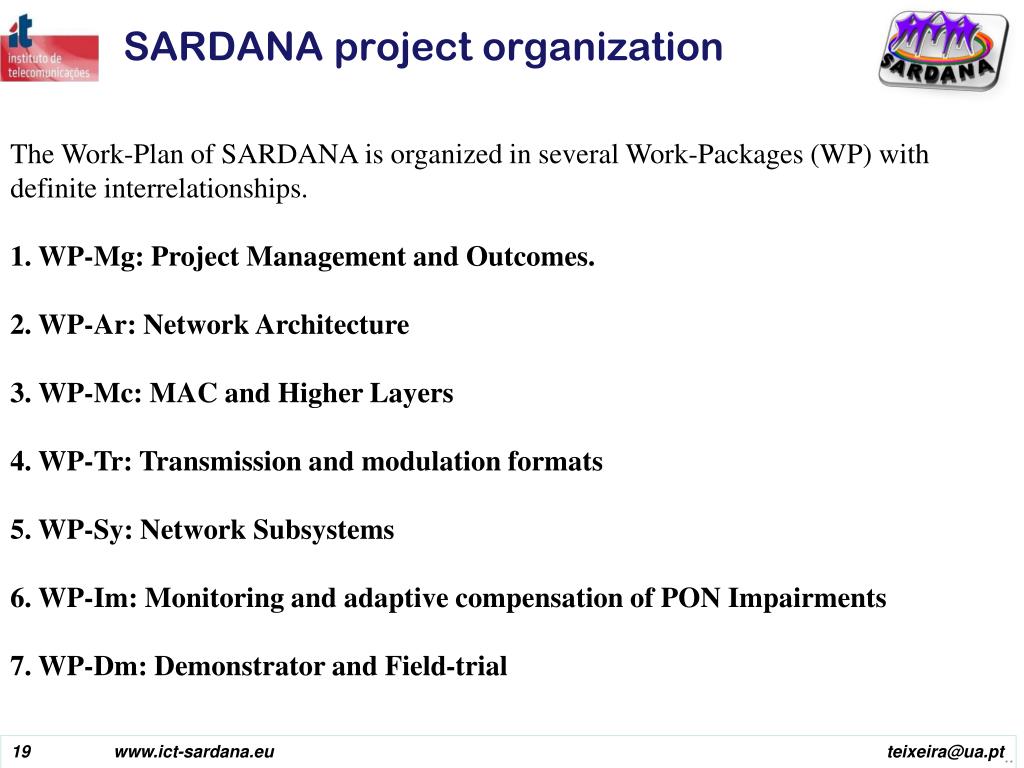 it
instituto de
telecomunicações

SARDANA project organization

SARDANA

The Work-Plan of SARDANA is organized in several Work-Packages (WP) with definite interrelationships.

1. WP-Mg: Project Management and Outcomes.

2. WP-Ar: Network Architecture

3. WP-Mc: MAC and Higher Layers

4. WP-Tr: Transmission and modulation formats

5. WP-Sy: Network Subsystems

6. WP-Im: Monitoring and adaptive compensation of PON Impairments

7. WP-Dm: Demonstrator and Field-trial

19 www.ict-sardana.eu teixeira@ua.pt